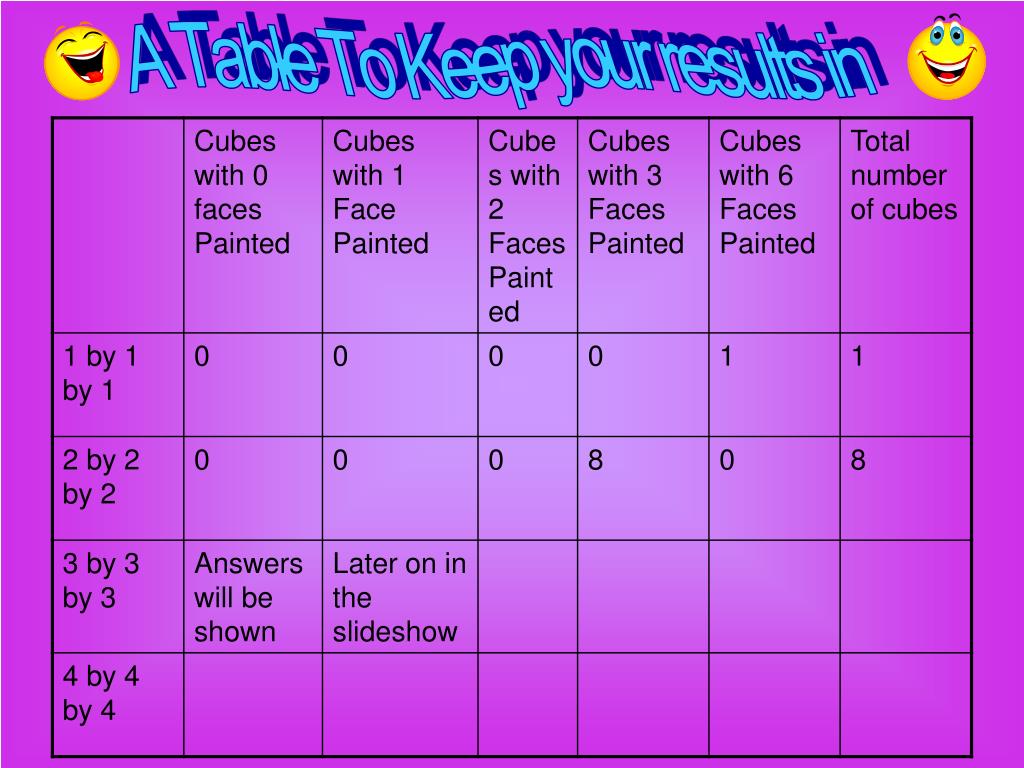 A Table To Keep your results in

| | Cubes with 0 faces Painted | Cubes with 1 Face Painted | Cubes with 2 Faces Painted | Cubes with 3 Faces Painted | Cubes with 6 Faces Painted | Total number of cubes |
|---|---|---|---|---|---|---|
| 1 by 1 by 1 | 0 | 0 | 0 | 0 | 1 | 1 |
| 2 by 2 by 2 | 0 | 0 | 0 | 8 | 0 | 8 |
| 3 by 3 by 3 | Answers will be shown | Later on in the slideshow | | | | |
| 4 by 4 by 4 | | | | | | |